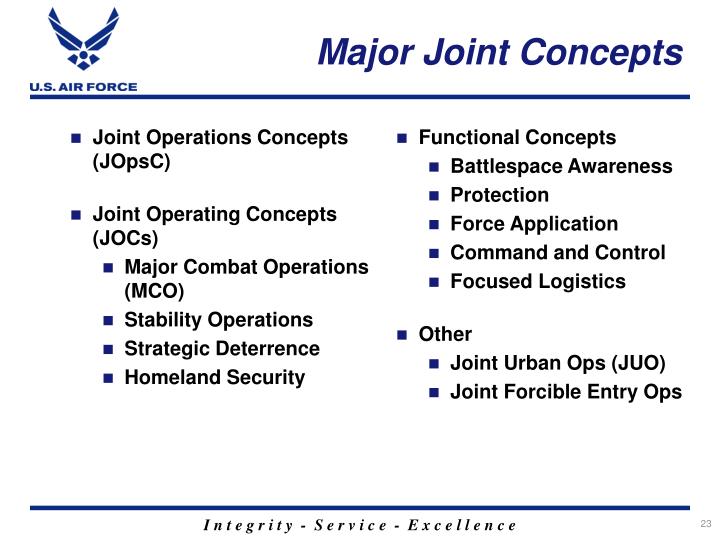 U.S. AIR FORCE

Major Joint Concepts

- Joint Operations Concepts (JOpsC)

- Joint Operating Concepts (JOCs)
  - Major Combat Operations (MCO)
  - Stability Operations
  - Strategic Deterrence
  - Homeland Security

- Functional Concepts
  - Battlespace Awareness
  - Protection
  - Force Application
  - Command and Control
  - Focused Logistics

- Other
  - Joint Urban Ops (JUO)
  - Joint Forcible Entry Ops

Integrity - Service - Excellence

23